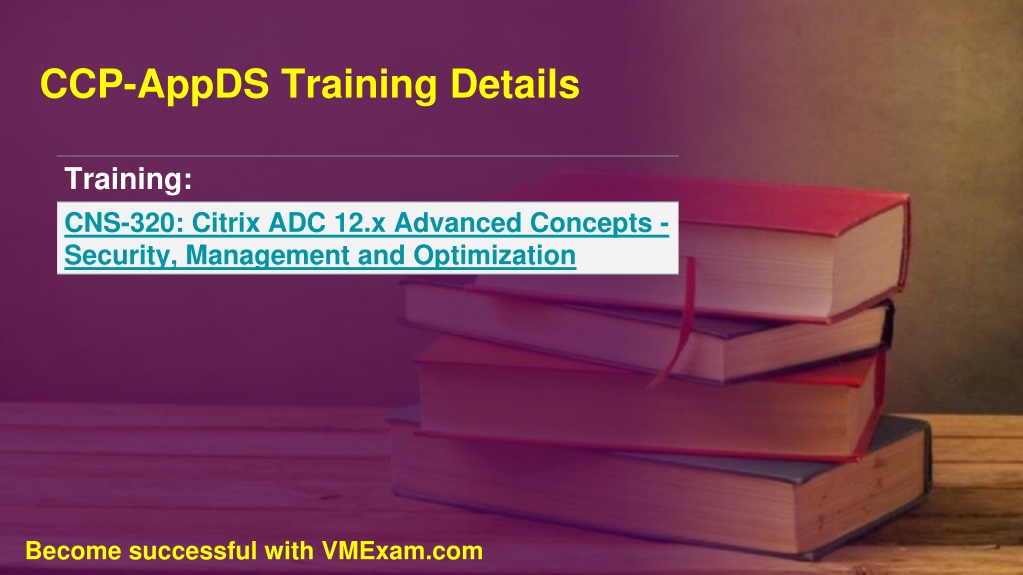 CCP-AppDS Training Details

Training:

CNS-320: Citrix ADC 12.x Advanced Concepts - Security, Management and Optimization

Become successful with VMExam.com